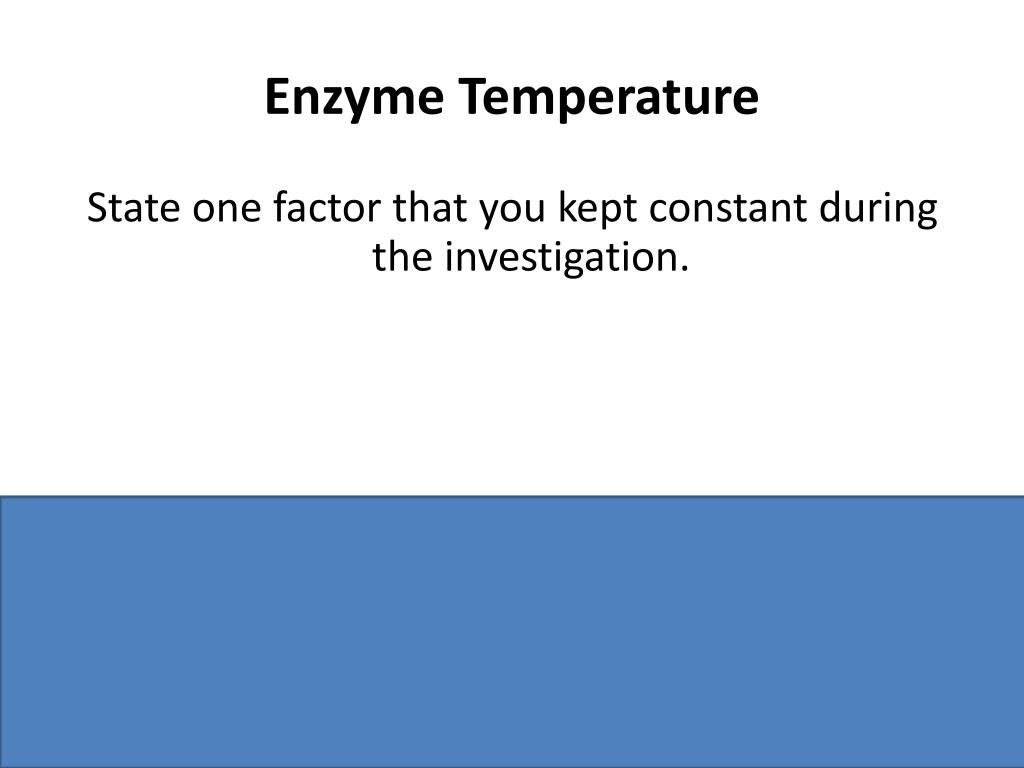 Enzyme Temperature

State one factor that you kept constant during the investigation.